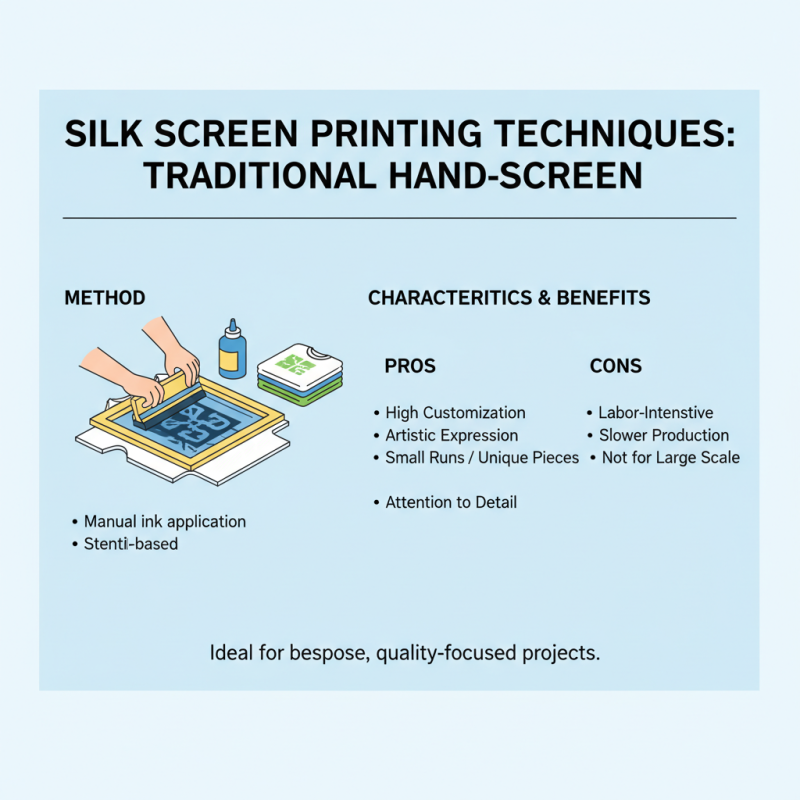 SILK SCREEN PRINTING TECHNIQUES: TRADITIONAL HAND-SCREEN

METHOD

• Manual ink application
• Stenti-based

CHARACTERITICS & BENEFITS

PROS

• High Customization
• Artistic Expression
• Small Runs / Unique Pieces

• Attention to Detail

CONS

• Labor-Intenstive
• Slower Production
• Not for Large Scale

Ideal for bespose, quality-focused projects.